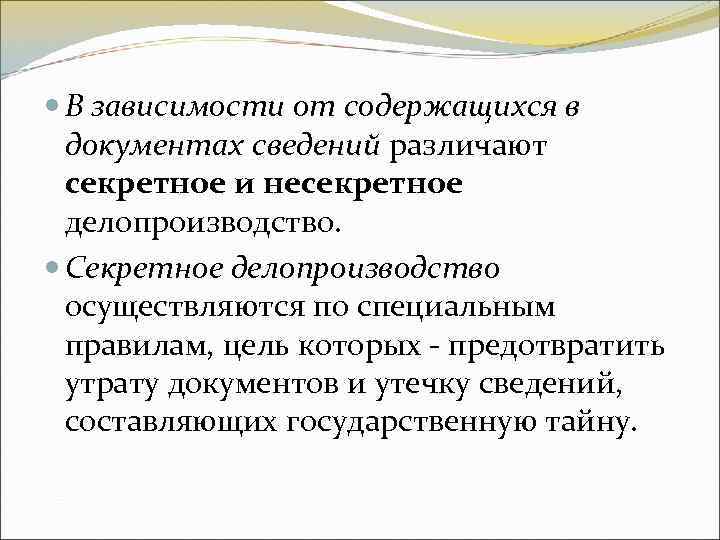 В зависимости от содержащихся в документах сведений различают секретное и несекретное делопроизводство.

Секретное делопроизводство осуществляются по специальным правилам, цель которых - предотвратить утрату документов и утечку сведений, составляющих государственную тайну.